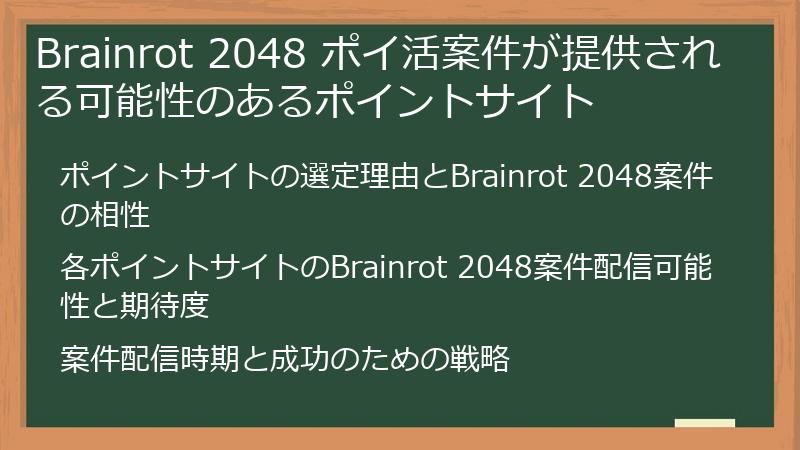 Brainrot 2048 ポイ活案件が提供される可能性のあるポイントサイト

ポイントサイトの選定理由とBrainrot 2048案件の相性

各ポイントサイトのBrainrot 2048案件配信可能性と期待度

案件配信時期と成功のための戦略